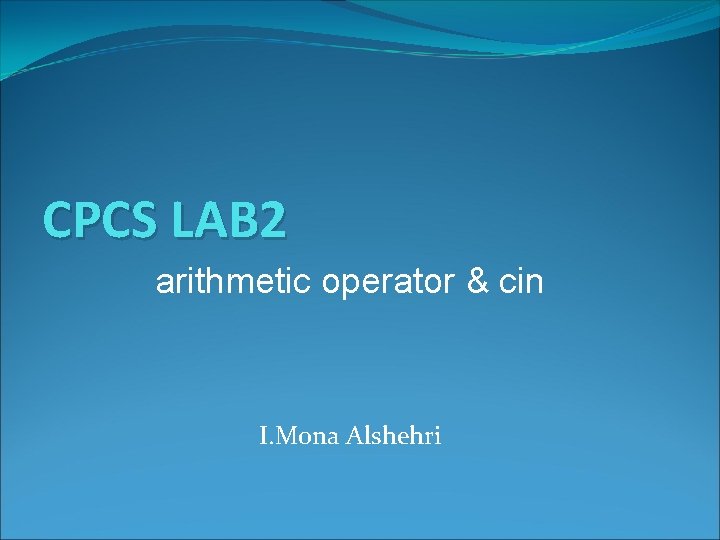 CPCS LAB2

arithmetic operator & cin

I.Mona Alshehri